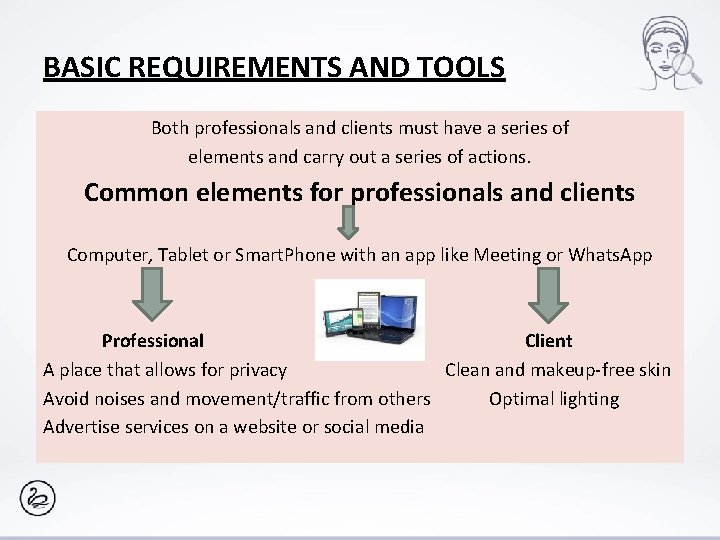 BASIC REQUIREMENTS AND TOOLS

Both professionals and clients must have a series of elements and carry out a series of actions.

Common elements for professionals and clients

Computer, Tablet or SmartPhone with an app like Meeting or WhatsApp

Professional
A place that allows for privacy
Avoid noises and movement/traffic from others
Advertise services on a website or social media

Client
Clean and makeup-free skin
Optimal lighting